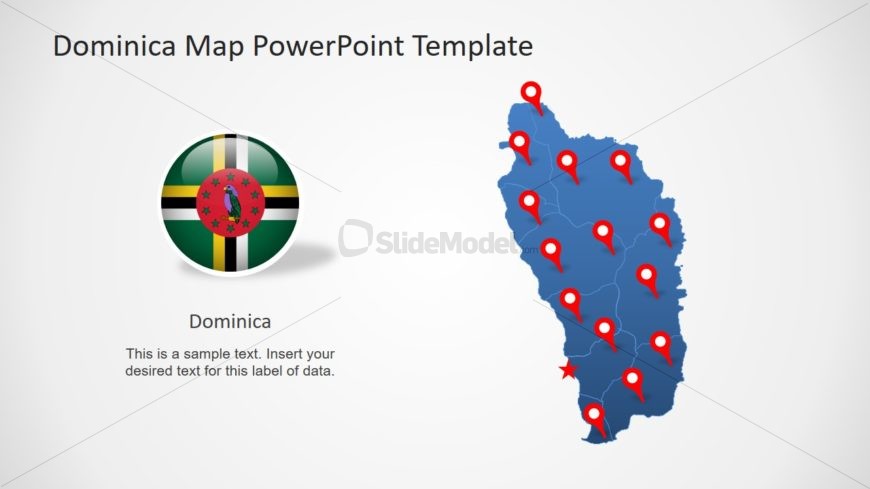 Dominica Map PowerPoint Template

SlideModel.com

Dominica

This is a sample text. Insert your desired text for this label of data.